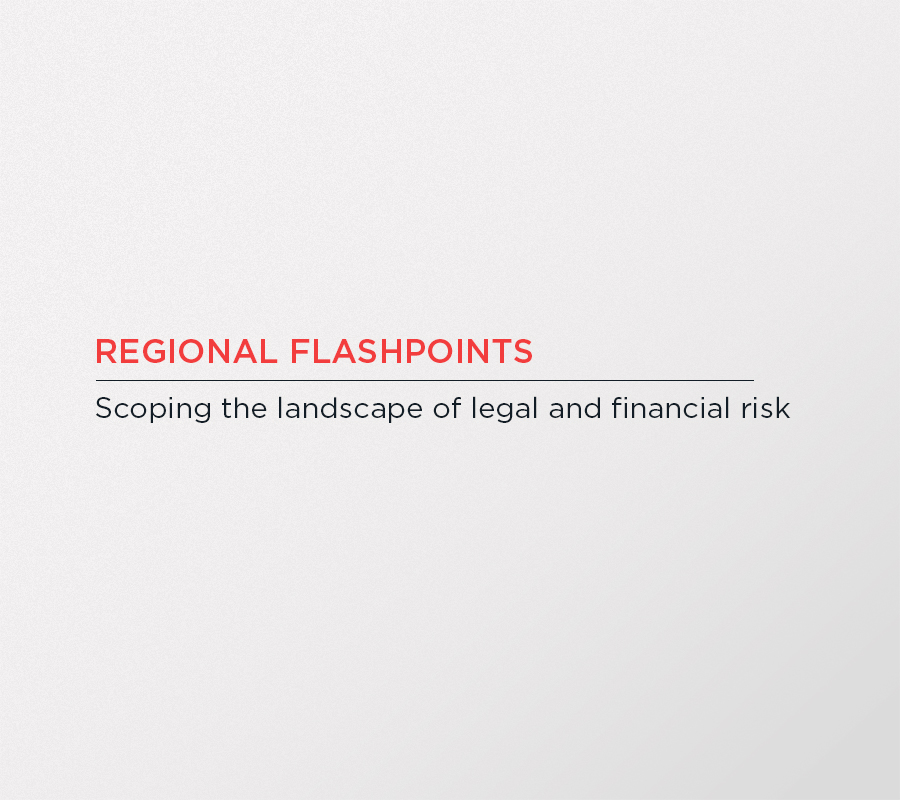 REGIONAL FLASHPOINTS

Scoping the landscape of legal and financial risk